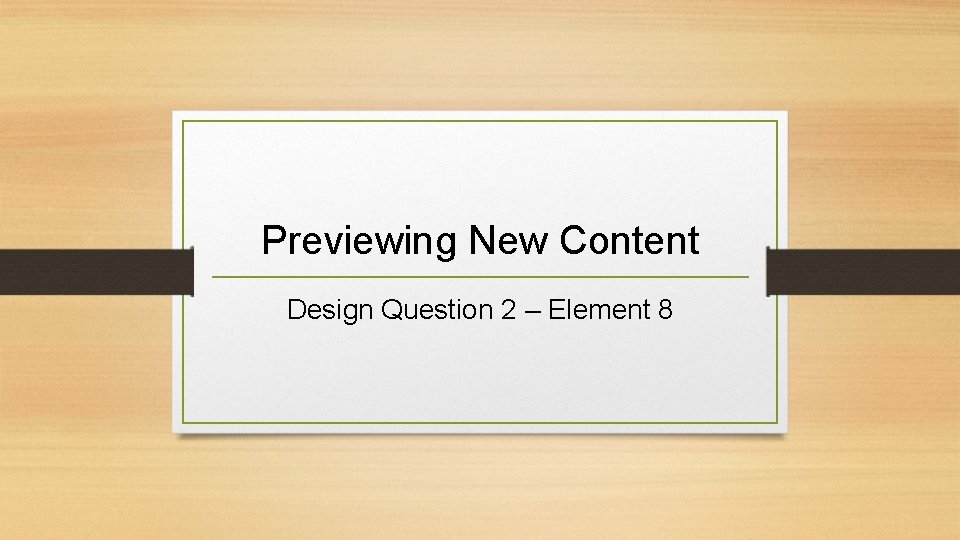 Previewing New Content

Design Question 2 – Element 8